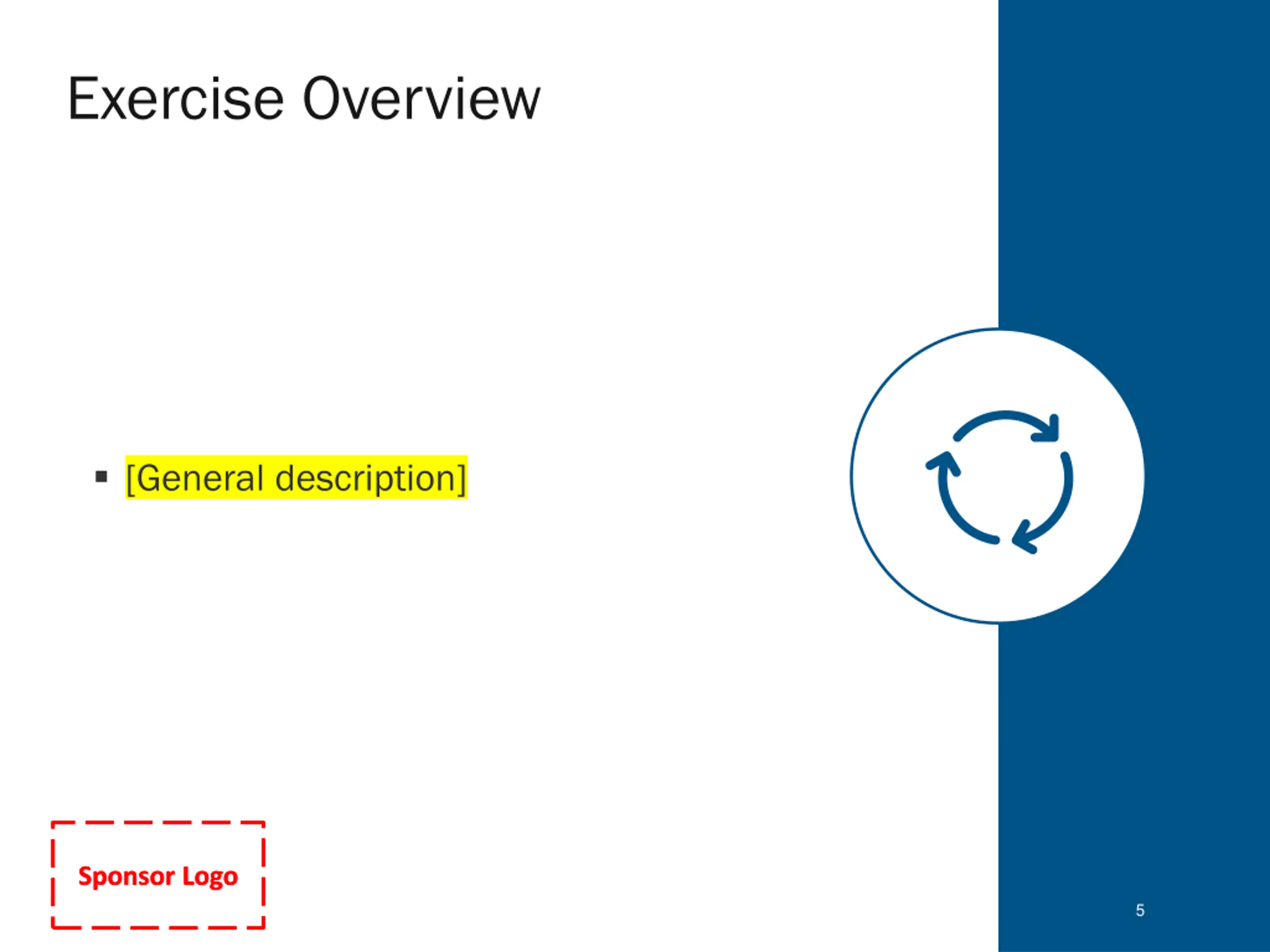 Exercise Overview

▪ [General description]

Sponsor Logo

5